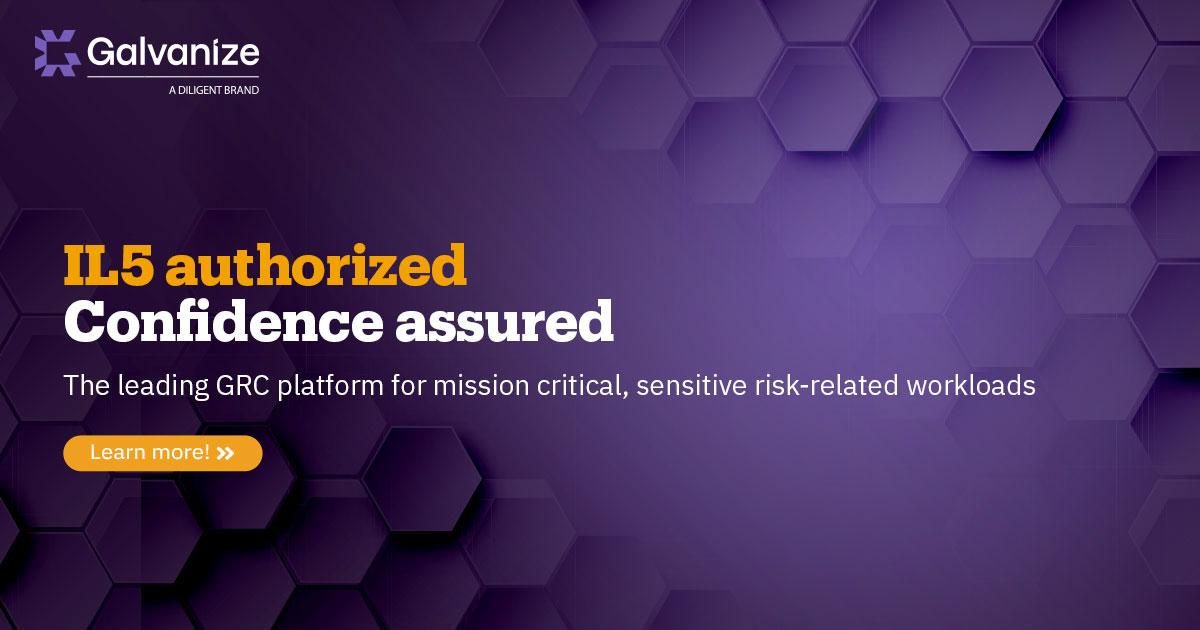 Galvanize
A DILIGENT BRAND

IL5 authorized
Confidence assured

The leading GRC platform for mission critical, sensitive risk-related workloads

Learn more! »